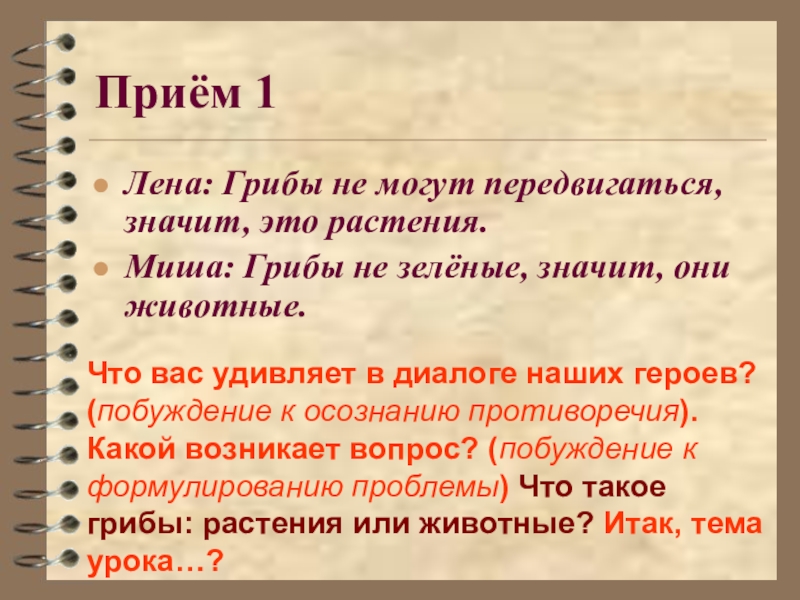 Приём 1

Лена: Грибы не могут передвигаться, значит, это растения.

Миша: Грибы не зелёные, значит, они животные.

Что вас удивляет в диалоге наших героев? (побуждение к осознанию противоречия). Какой возникает вопрос? (побуждение к формулированию проблемы) Что такое грибы: растения или животные? Итак, тема урока…?